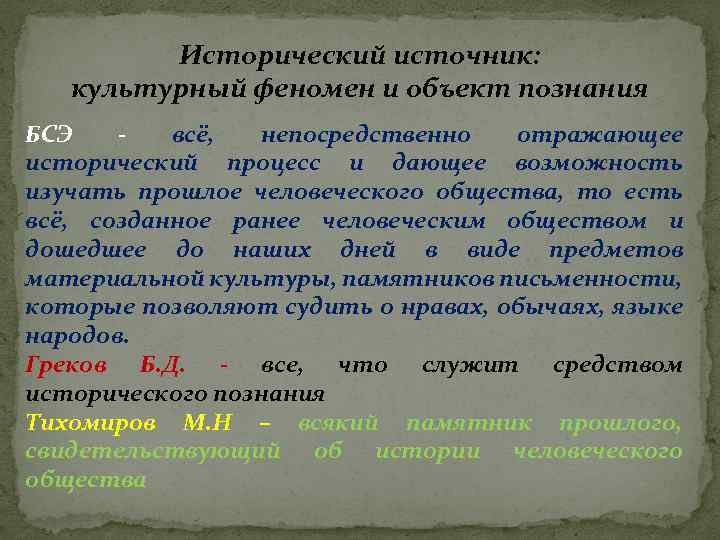 Исторический источник:
культурный феномен и объект познания

БСЭ - всё, непосредственно отражающее исторический процесс и дающее возможность изучать прошлое человеческого общества, то есть всё, созданное ранее человеческим обществом и дошедшее до наших дней в виде предметов материальной культуры, памятников письменности, которые позволяют судить о нравах, обычаях, языке народов.

Греков Б.Д. - все, что служит средством исторического познания

Тихомиров М.Н – всякий памятник прошлого, свидетельствующий об истории человеческого общества